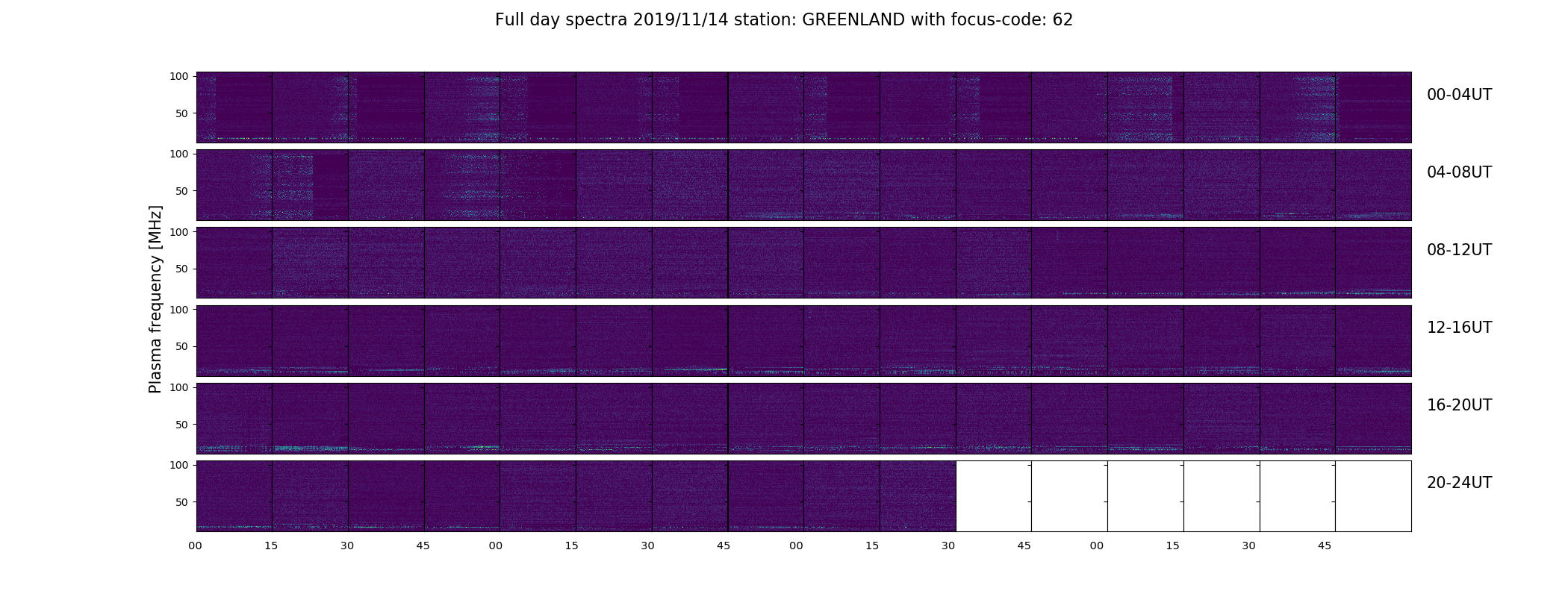 Full day spectra 2019/11/14 station: GREENLAND with focus-code: 62

Plasma frequency [MHz]

100
50
00-04UT

100
50
04-08UT

100
50
08-12UT

100
50
12-16UT

100
50
16-20UT

100
50
20-24UT

00 15 30 45 00 15 30 45 00 15 30 45 00 15 30 45